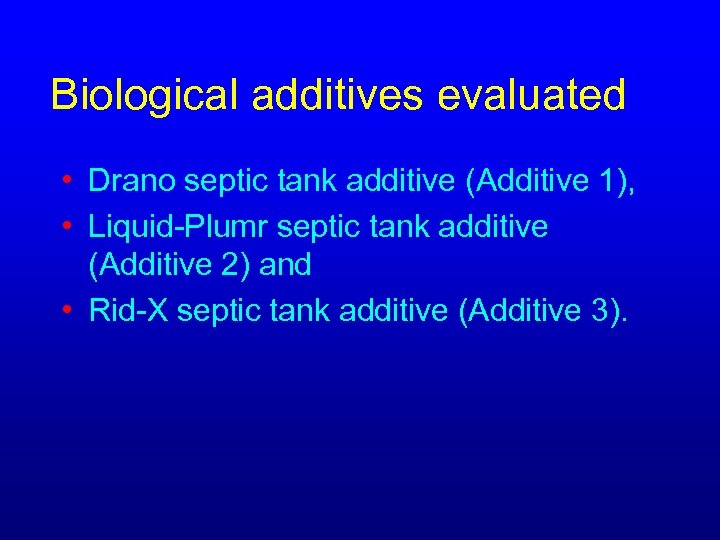 Biological additives evaluated

• Drano septic tank additive (Additive 1),
• Liquid-Plumr septic tank additive (Additive 2) and
• Rid-X septic tank additive (Additive 3).